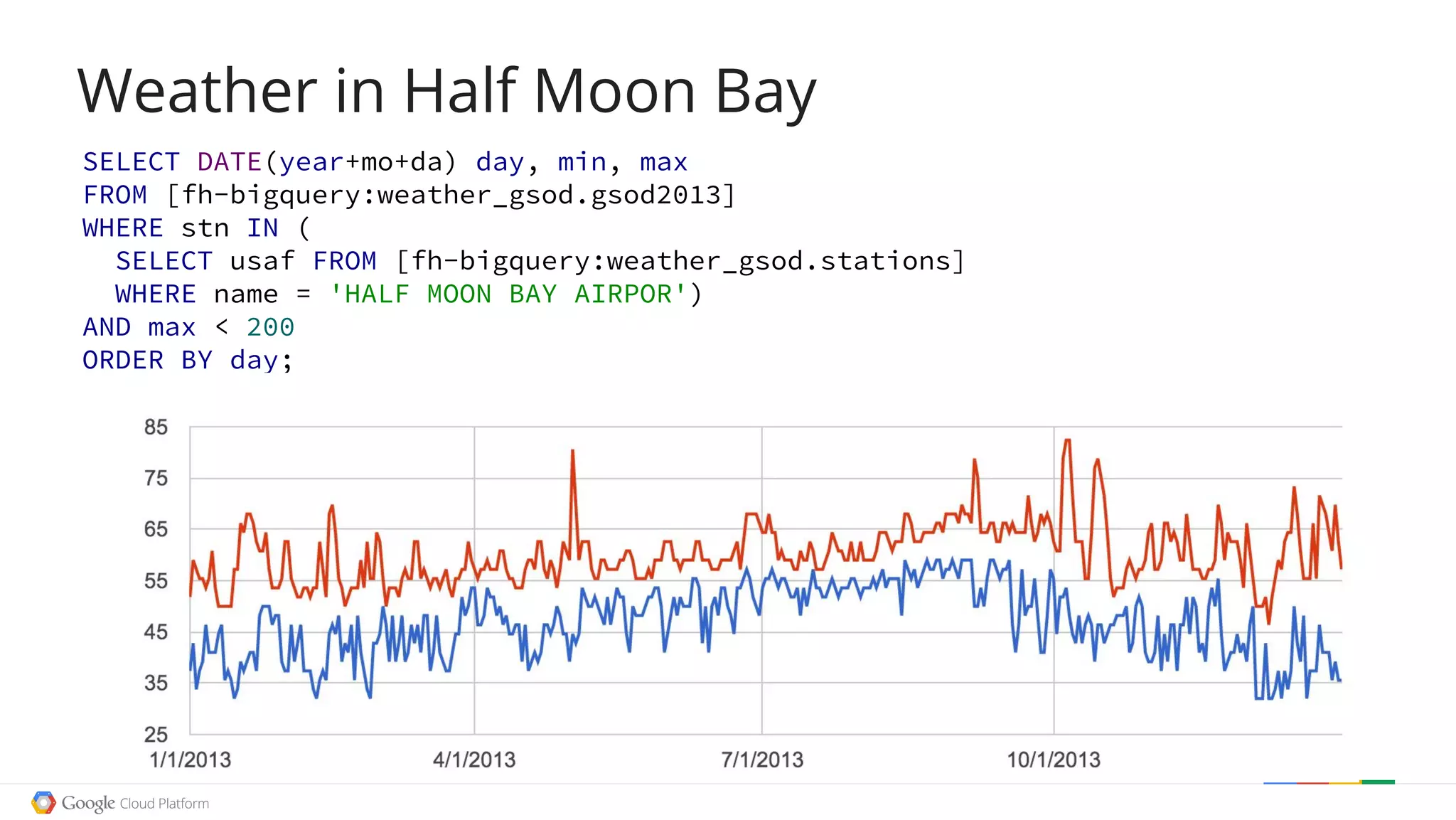 Weather in Half Moon Bay

SELECT DATE(year+mo+da) day, min, max
FROM [fh-bigquery:weather_gsod.gsod2013]
WHERE stn IN (
  SELECT usaf FROM [fh-bigquery:weather_gsod.stations]
  WHERE name = 'HALF MOON BAY AIRPOR')
AND max < 200
ORDER BY day;

85
75
65
55
45
35
25
1/1/2013
4/1/2013
7/1/2013
10/1/2013

Google Cloud Platform